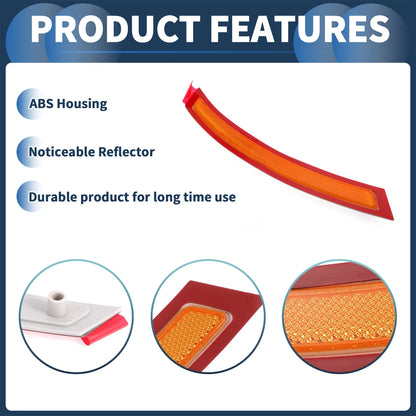 PRODUCT FEATURES

ABS Housing

Noticeable Reflector

Durable product for long time use